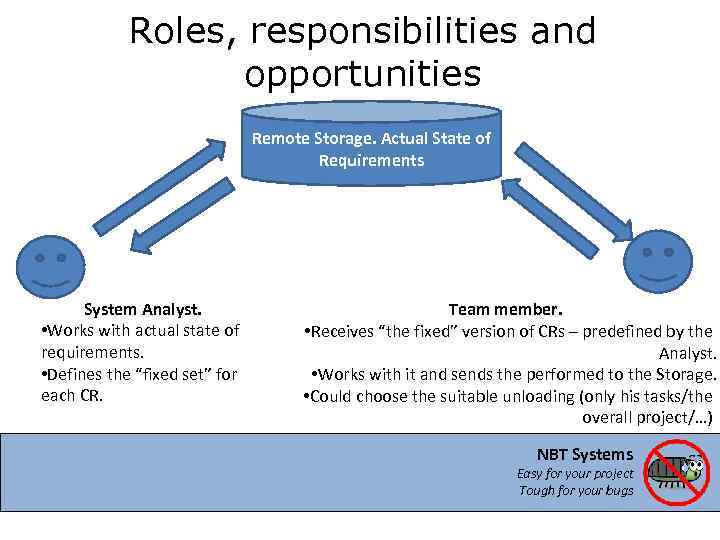 Roles, responsibilities and opportunities

Remote Storage. Actual State of Requirements

System Analyst.
•Works with actual state of requirements.
•Defines the “fixed set” for each CR.

Team member.
•Receives “the fixed” version of CRs – predefined by the Analyst.
•Works with it and sends the performed to the Storage.
•Could choose the suitable unloading (only his tasks/the overall project/…)

NBT Systems
Easy for your project
Tough for your bugs